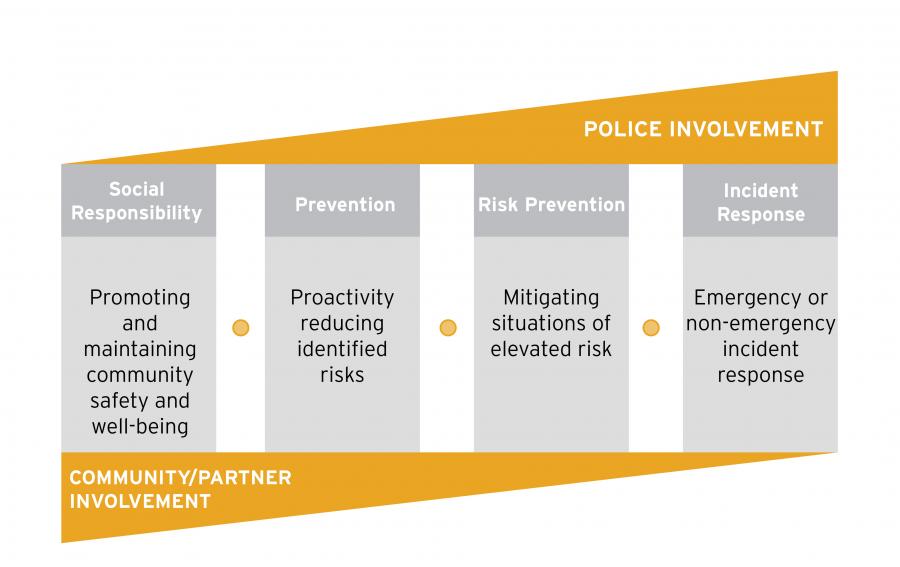 POLICE INVOLVEMENT

Social Responsibility

Promoting and maintaining community safety and well-being

Prevention

Proactivity reducing identified risks

Risk Prevention

Mitigating situations of elevated risk

Incident Response

Emergency or non-emergency incident response

COMMUNITY/PARTNER INVOLVEMENT